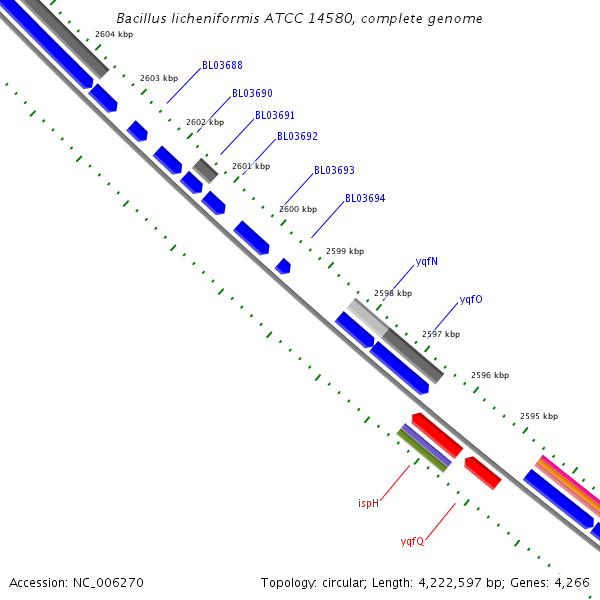 Bacillus licheniformis ATCC 14580, complete genome

2604 kbp
BL03688
2603 kbp
BL03690
2602 kbp
BL03691
BL03692
2601 kbp
BL03693
2600 kbp
BL03694
2599 kbp
yqfN
2598 kbp
yqfO
2597 kbp
2596 kbp
2595 kbp
ispH
yqfQ

Accession: NC_006270

Topology: circular; Length: 4,222,597 bp; Genes: 4,266